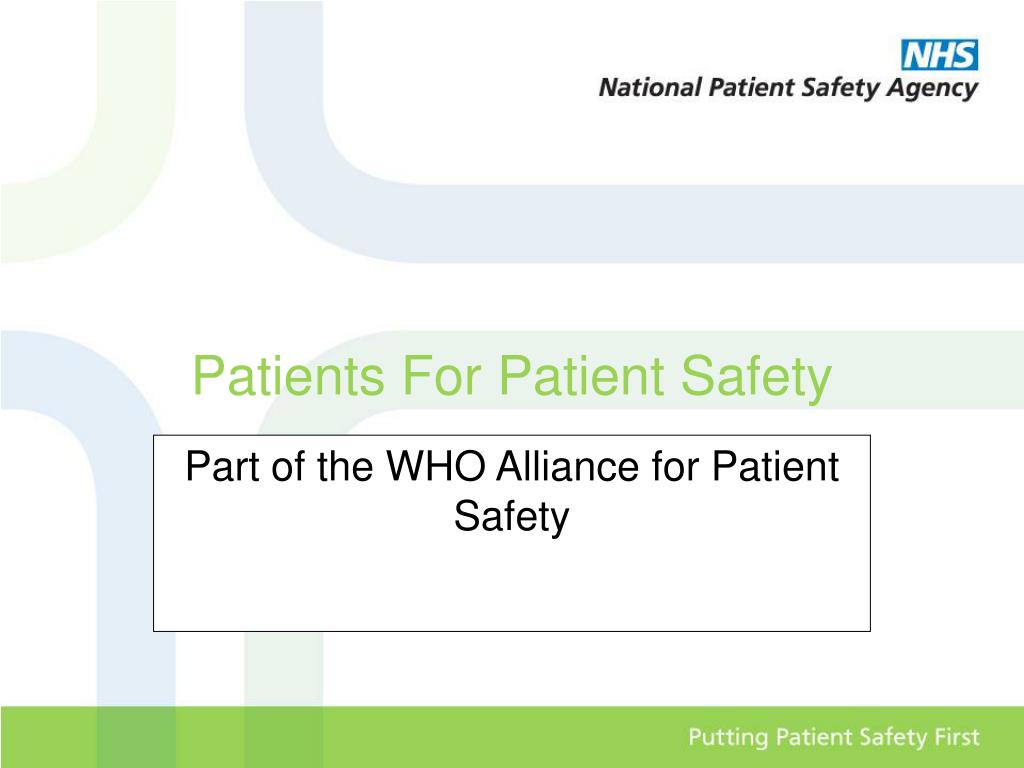 NHS
National Patient Safety Agency

Patients For Patient Safety

Part of the WHO Alliance for Patient Safety

Putting Patient Safety First